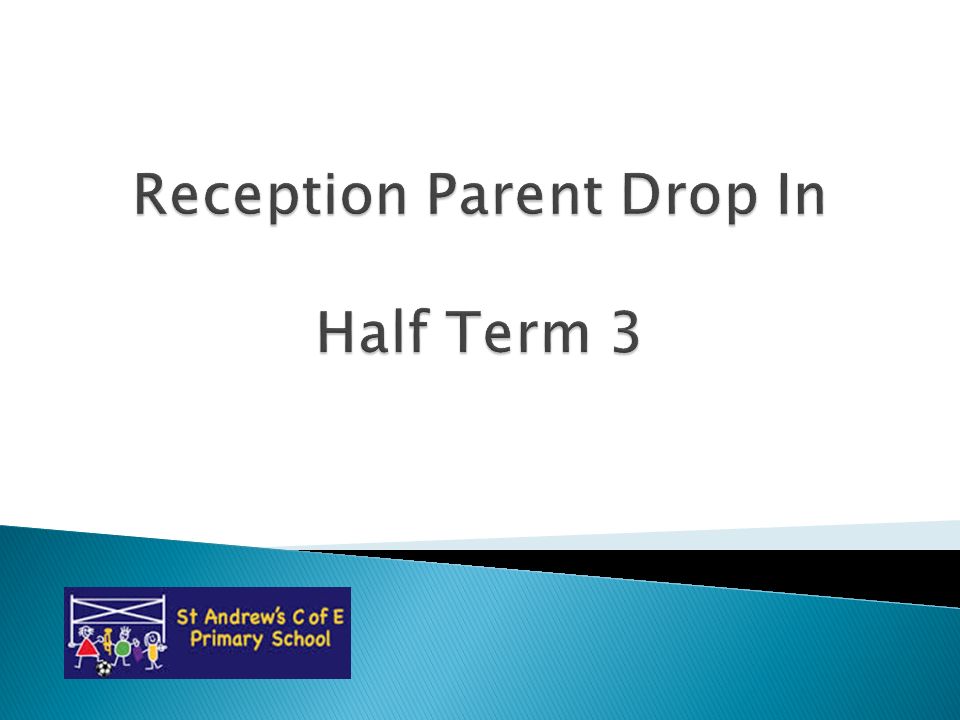 Reception Parent Drop In

Half Term 3

St Andrew's C of E Primary School